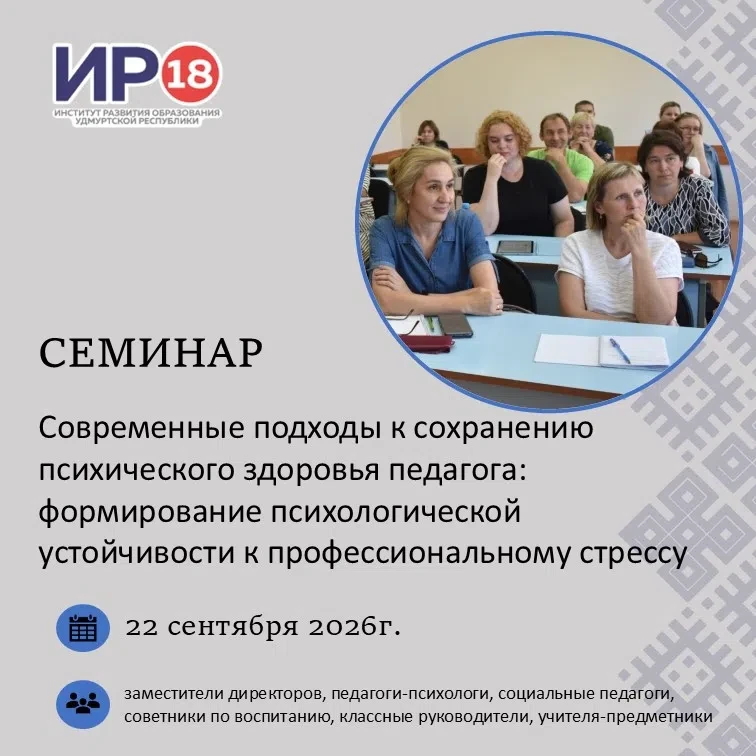 ИР 18
ИНСТИТУТ РАЗВИТИЯ ОБРАЗОВАНИЯ УДМУРТСКОЙ РЕСПУБЛИКИ

СЕМИНАР

Современные подходы к сохранению психического здоровья педагога: формирование психологической устойчивости к профессиональному стрессу

22 сентября 2026г.

заместители директоров, педагоги-психологи, социальные педагоги, советники по воспитанию, классные руководители, учителя-предметники